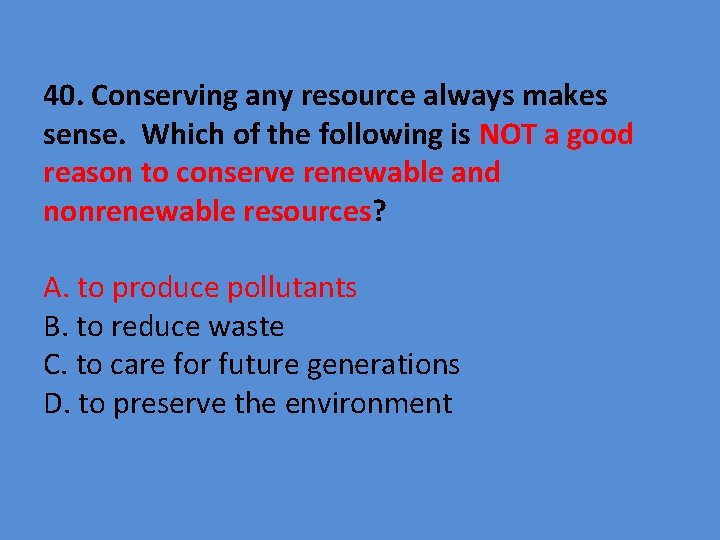 40. Conserving any resource always makes sense.  Which of the following is NOT a good reason to conserve renewable and nonrenewable resources?

A. to produce pollutants
B. to reduce waste
C. to care for future generations
D. to preserve the environment